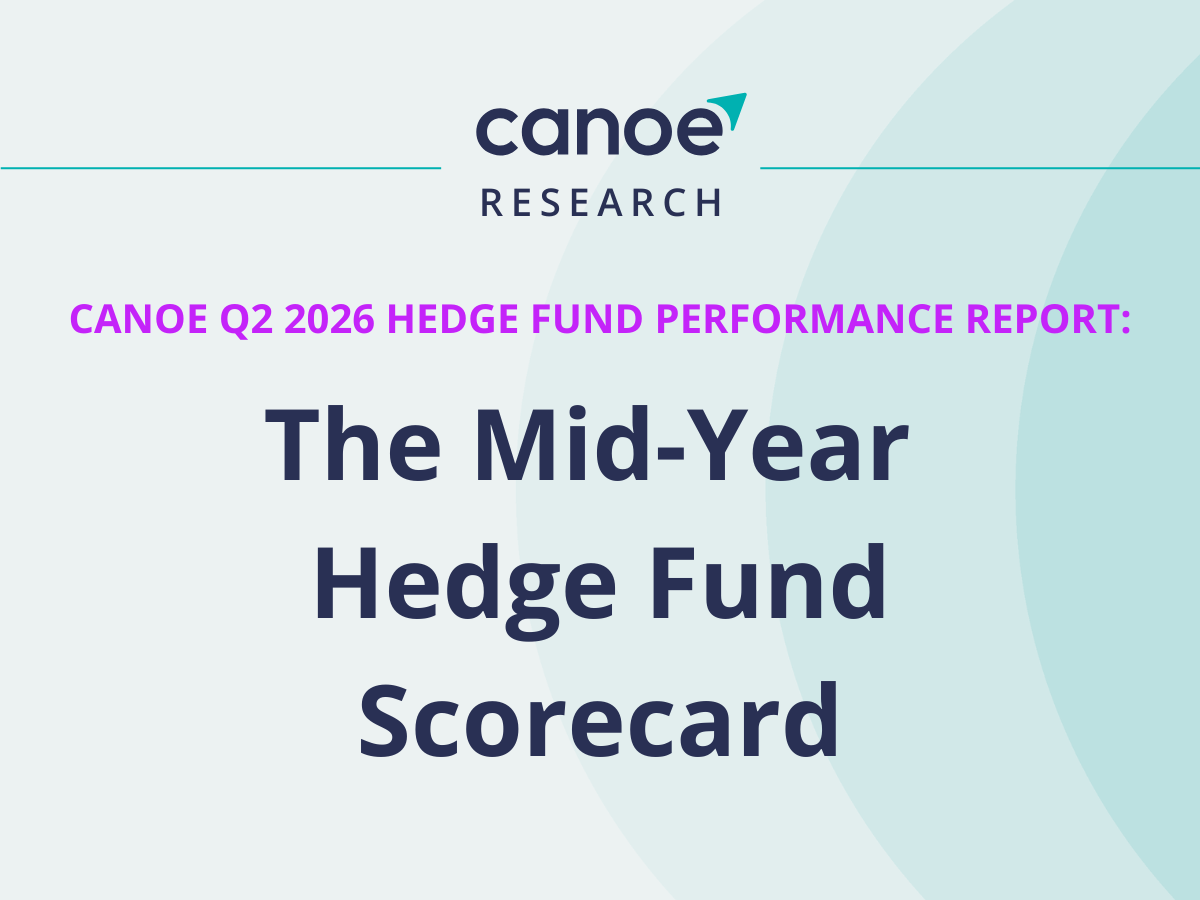 canoe
RESEARCH

CANOE Q2 2026 HEDGE FUND PERFORMANCE REPORT:

The Mid-Year Hedge Fund Scorecard